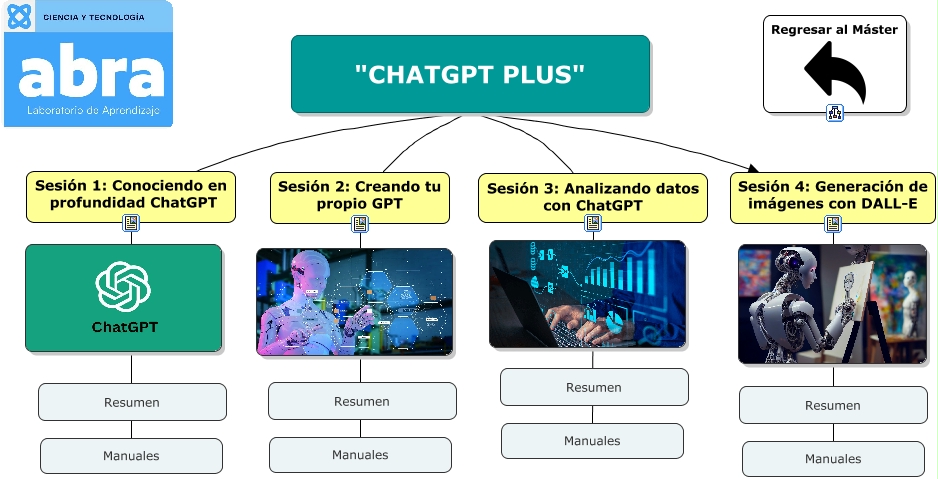 CIENCIA Y TECNOLOGÍA
abra
Laboratorio de Aprendizaje

"CHATGPT PLUS"

Regresar al Máster

Sesión 1: Conociendo en profundidad ChatGPT

ChatGPT

Resumen

Manuales

Sesión 2: Creando tu propio GPT

Resumen

Manuales

Sesión 3: Analizando datos con ChatGPT

Resumen

Manuales

Sesión 4: Generación de imágenes con DALL-E

Resumen

Manuales